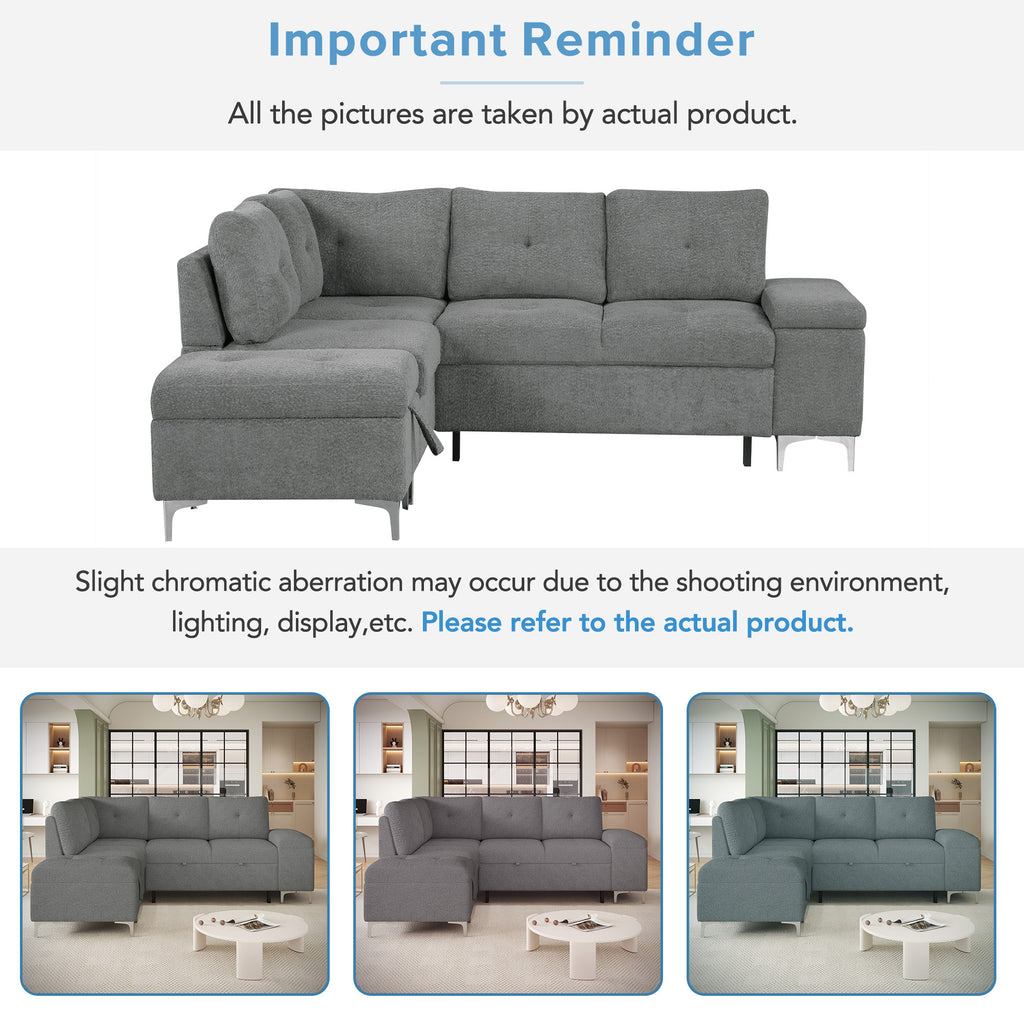 Important Reminder

All the pictures are taken by actual product.

Slight chromatic aberration may occur due to the shooting environment, lighting, display,etc. Please refer to the actual product.